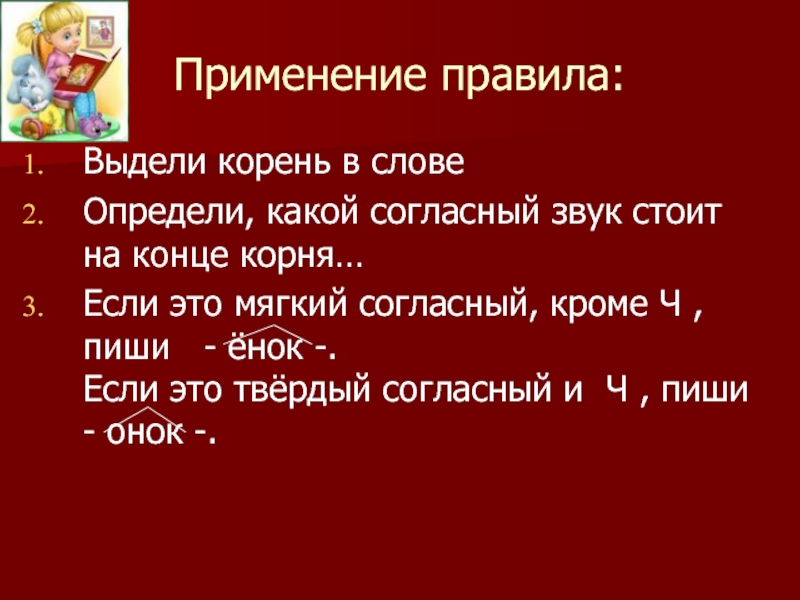 Применение правила:

1. Выдели корень в слове
2. Определи, какой согласный звук стоит на конце корня…
3. Если это мягкий согласный, кроме Ч , пиши - ёнок -.
Если это твёрдый согласный и Ч , пиши - онок -.